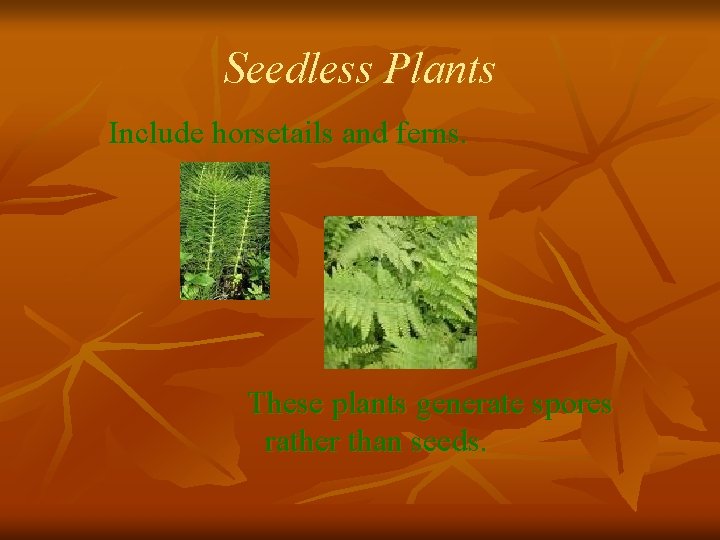 Seedless Plants

Include horsetails and ferns.

These plants generate spores rather than seeds.